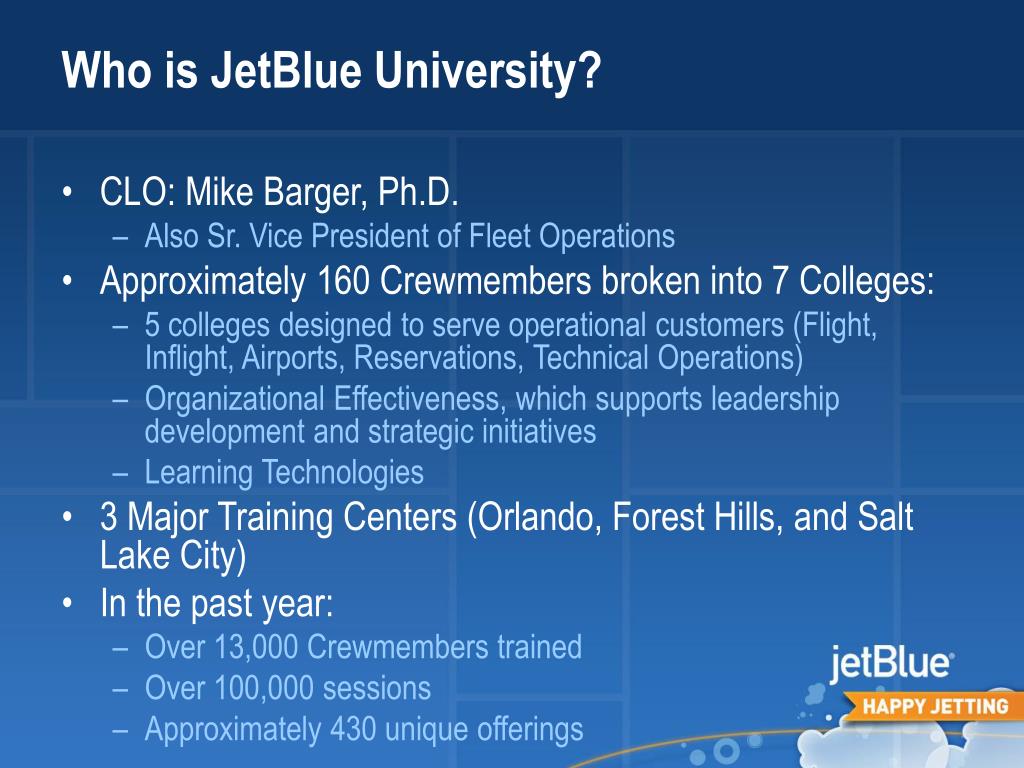 Who is JetBlue University?

• CLO: Mike Barger, Ph.D.
– Also Sr. Vice President of Fleet Operations
• Approximately 160 Crewmembers broken into 7 Colleges:
– 5 colleges designed to serve operational customers (Flight, Inflight, Airports, Reservations, Technical Operations)
– Organizational Effectiveness, which supports leadership development and strategic initiatives
– Learning Technologies
• 3 Major Training Centers (Orlando, Forest Hills, and Salt Lake City)
• In the past year:
– Over 13,000 Crewmembers trained
– Over 100,000 sessions
– Approximately 430 unique offerings

jetBlue
HAPPY JETTING